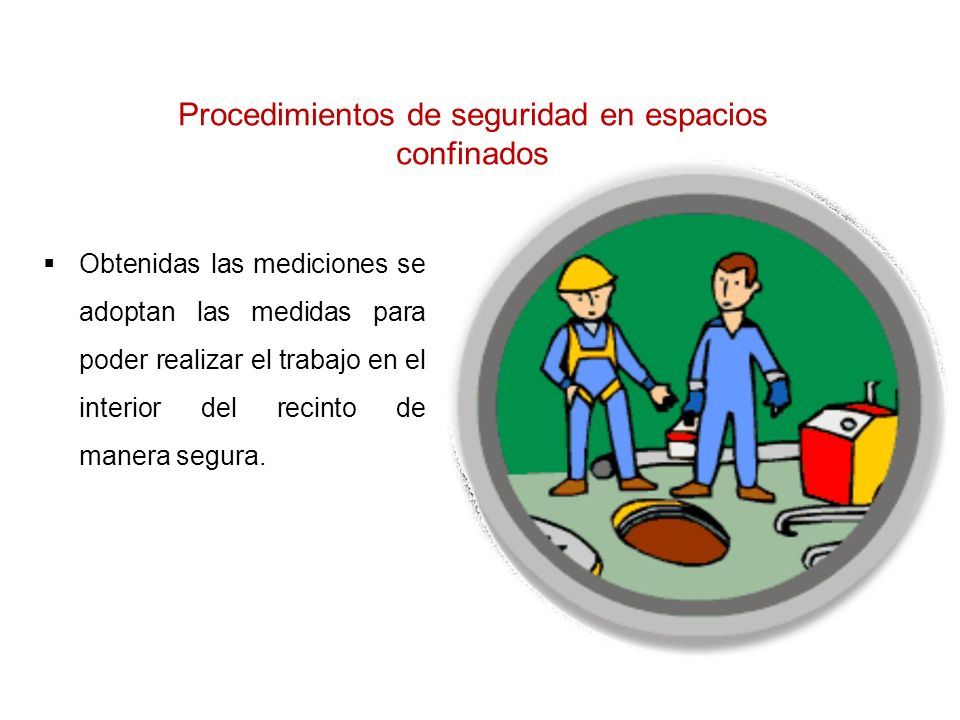 Procedimientos de seguridad en espacios confinados

▪ Obtenidas las mediciones se adoptan las medidas para poder realizar el trabajo en el interior del recinto de manera segura.